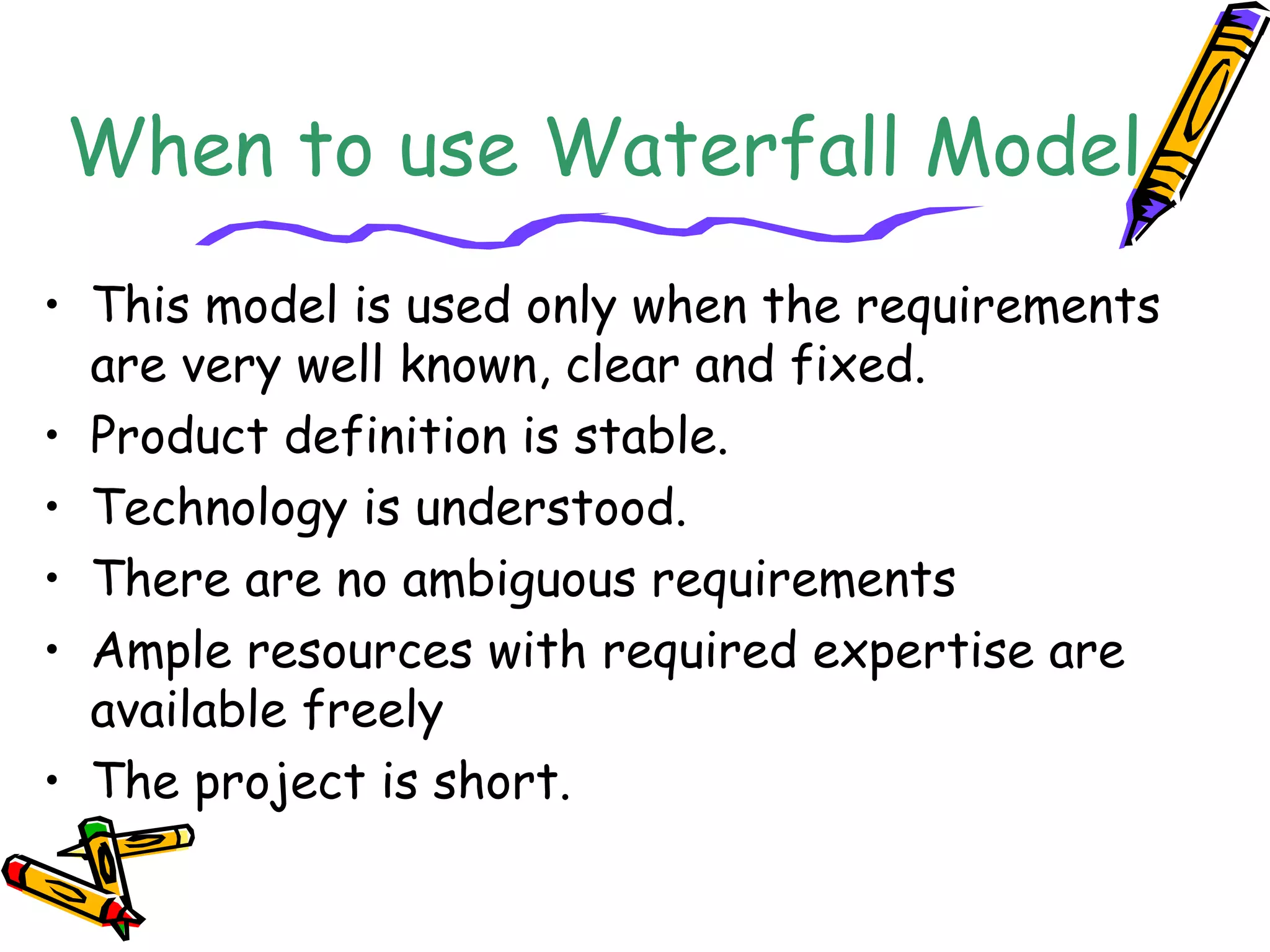 When to use Waterfall Model

• This model is used only when the requirements are very well known, clear and fixed.
• Product definition is stable.
• Technology is understood.
• There are no ambiguous requirements
• Ample resources with required expertise are available freely
• The project is short.